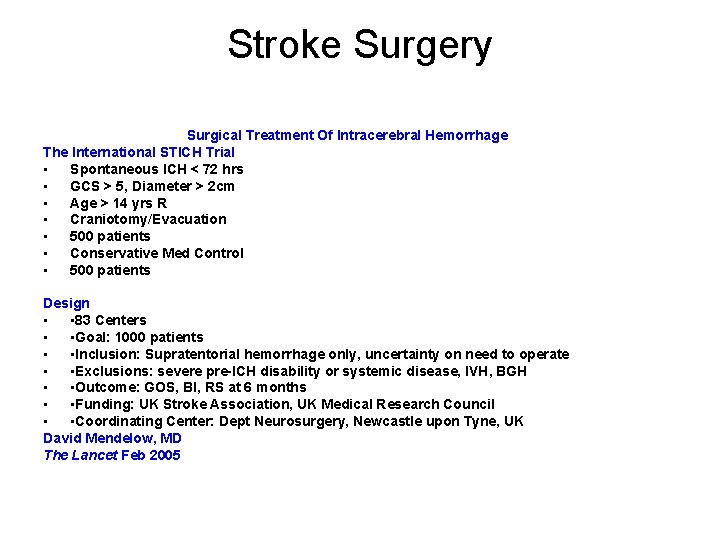 Stroke Surgery

Surgical Treatment Of Intracerebral Hemorrhage

The International STICH Trial
▪ Spontaneous ICH < 72 hrs
▪ GCS > 5, Diameter > 2cm
▪ Age > 14 yrs R
▪ Craniotomy/Evacuation
▪ 500 patients
▪ Conservative Med Control
▪ 500 patients

Design
▪ •83 Centers
▪ •Goal: 1000 patients
▪ •Inclusion: Supratentorial hemorrhage only, uncertainty on need to operate
▪ •Exclusions: severe pre-ICH disability or systemic disease, IVH, BGH
▪ •Outcome: GOS, BI, RS at 6 months
▪ •Funding: UK Stroke Association, UK Medical Research Council
▪ •Coordinating Center: Dept Neurosurgery, Newcastle upon Tyne, UK
David Mendelow, MD
The Lancet Feb 2005